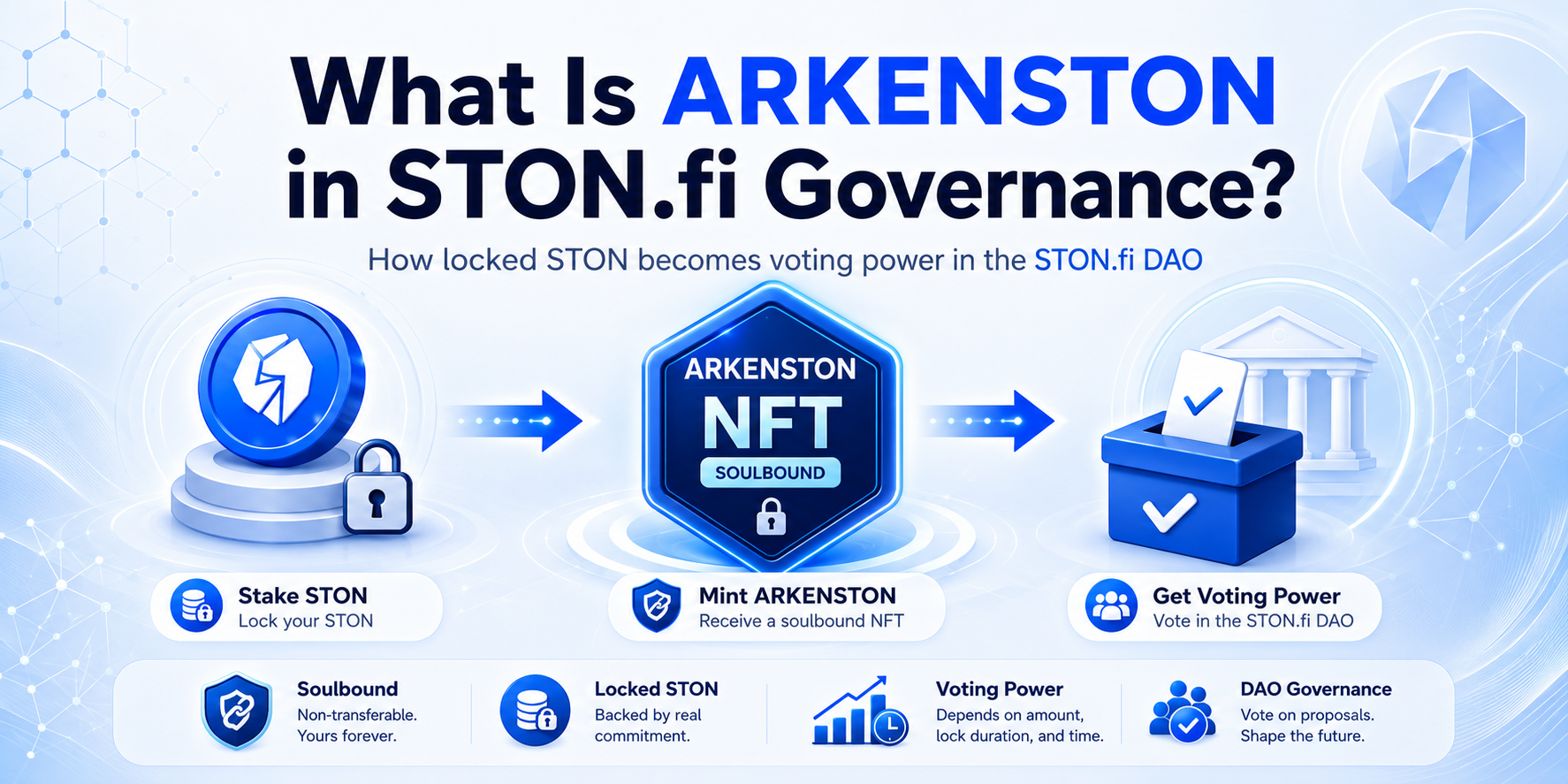 What Is ARKENSTON in STON.fi Governance?

How locked STON becomes voting power in the STON.fi DAO

ARKENSTON
NFT
SOULBOUND

Stake STON
Lock your STON

Mint ARKENSTON
Receive a soulbound NFT

Get Voting Power
Vote in the STON.fi DAO

Soulbound
Non-transferable. Yours forever.

Locked STON
Backed by real commitment.

Voting Power
Depends on amount, lock duration, and time.

DAO Governance
Vote on proposals. Shape the future.